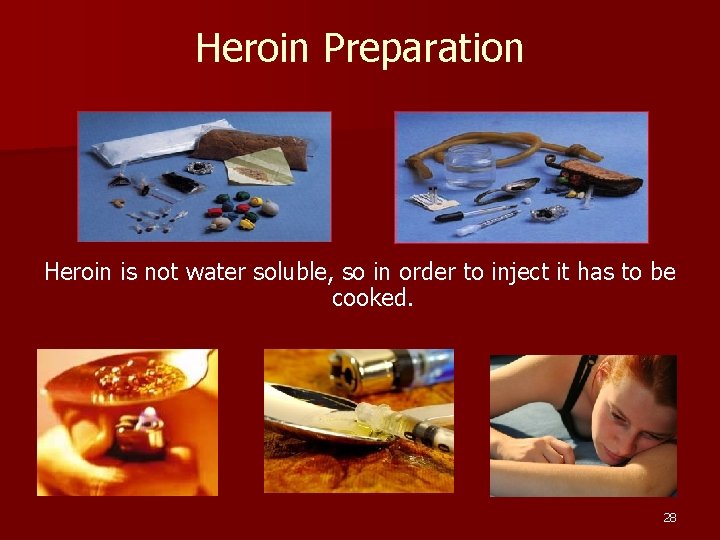 Heroin Preparation

Heroin is not water soluble, so in order to inject it has to be cooked.

28